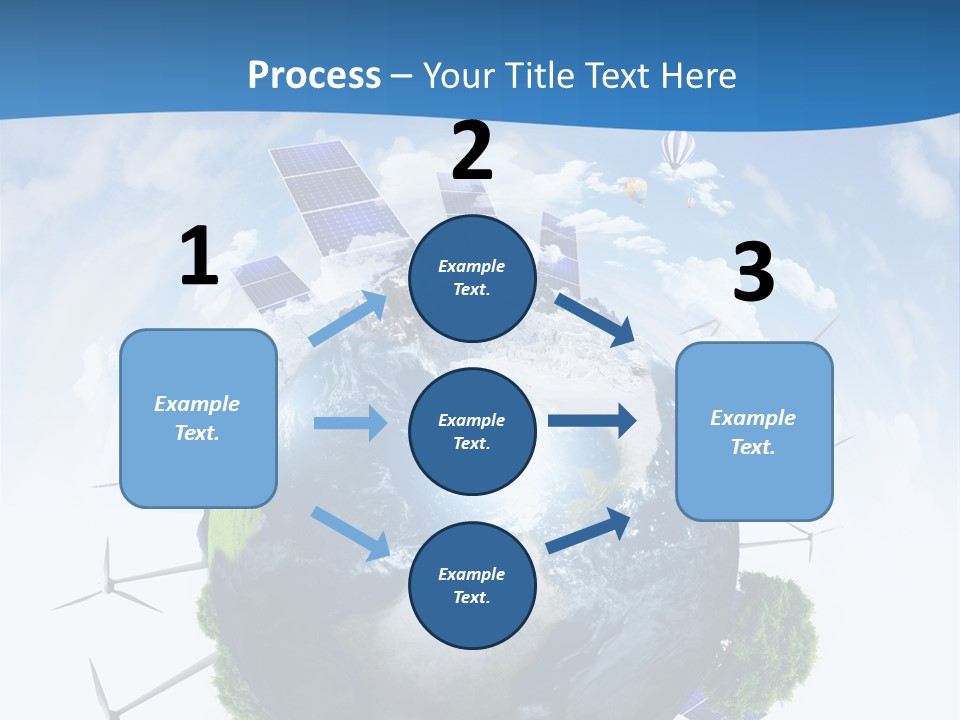 Process – Your Title Text Here

1

Example Text.

2

Example Text.

Example Text.

Example Text.

3

Example Text.